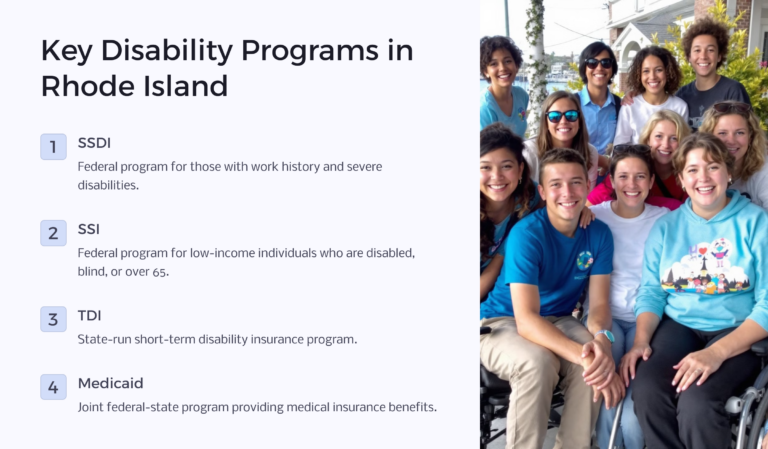 Key Disability Programs in Rhode Island

1 SSDI
Federal program for those with work history and severe disabilities.

2 SSI
Federal program for low-income individuals who are disabled, blind, or over 65.

3 TDI
State-run short-term disability insurance program.

4 Medicaid
Joint federal-state program providing medical insurance benefits.